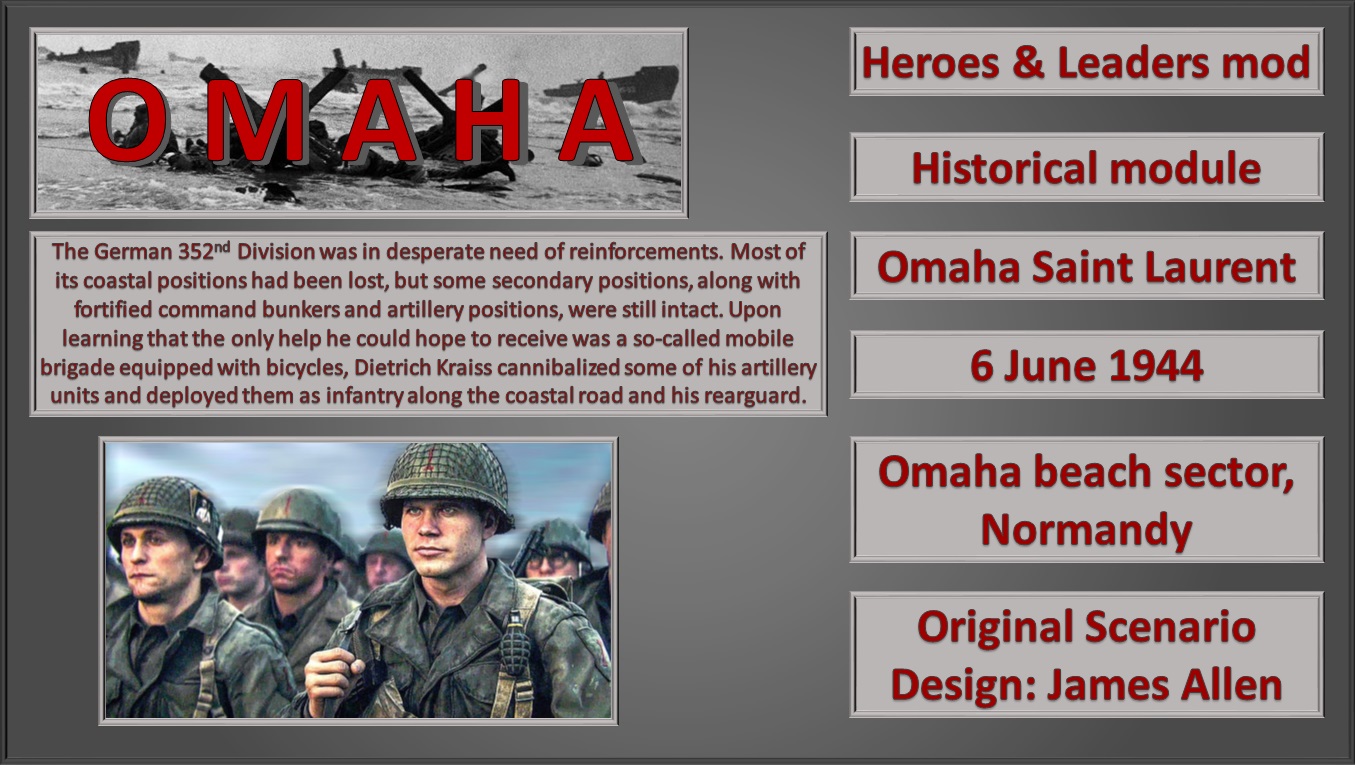 OMAHA

The German 352$^{nd}$ Division was in desperate need of reinforcements. Most of its coastal positions had been lost, but some secondary positions, along with fortified command bunkers and artillery positions, were still intact. Upon learning that the only help he could hope to receive was a so-called mobile brigade equipped with bicycles, Dietrich Kraiss cannibalized some of his artillery units and deployed them as infantry along the coastal road and his rearguard.

Heroes & Leaders mod

Historical module

Omaha Saint Laurent

6 June 1944

Omaha beach sector, Normandy

Original Scenario Design: James Allen